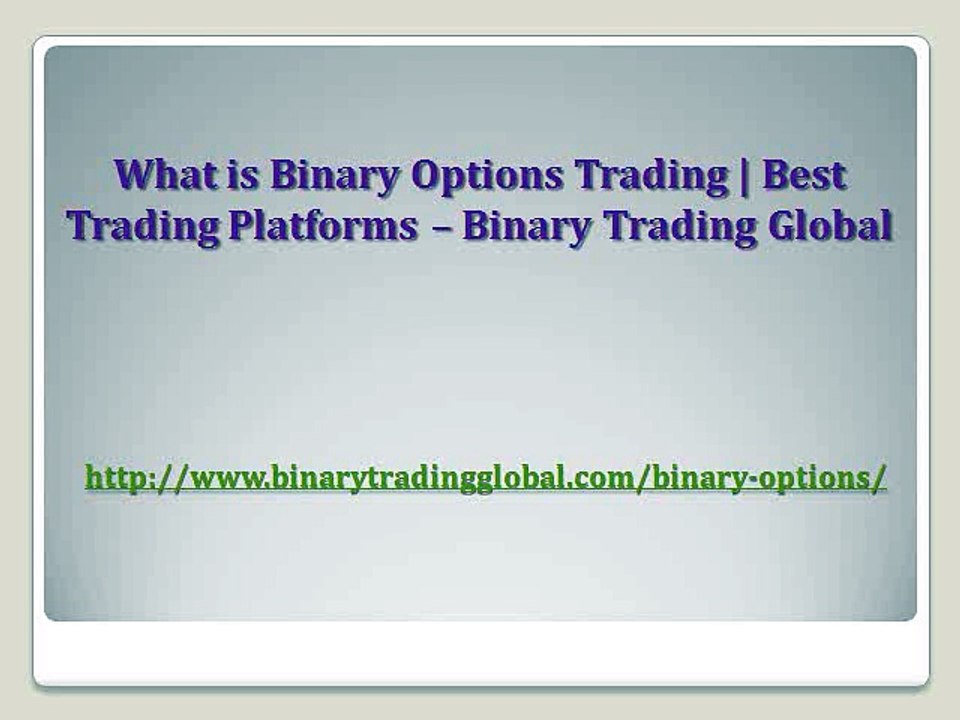 What is Binary Options Trading | Best Trading Platforms – Binary Trading Global

http://www.binarytradingglobal.com/binary-options/